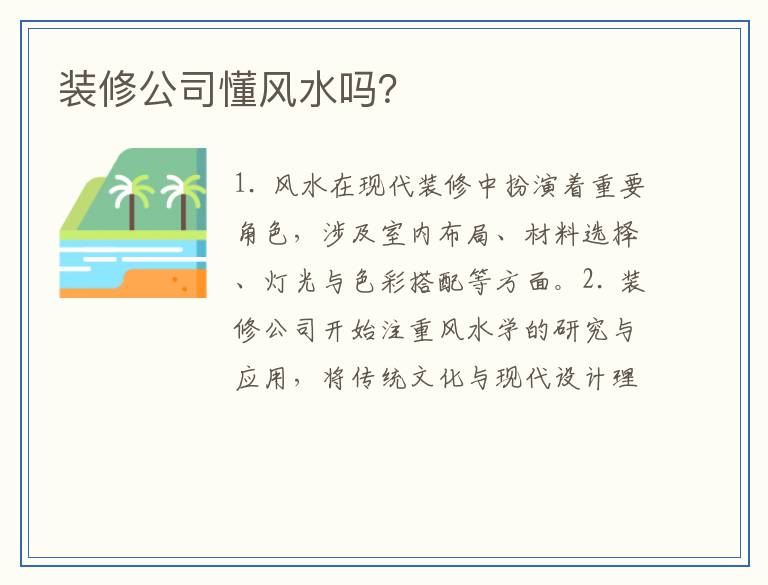 装修公司懂风水吗?

1. 风水在现代装修中扮演着重要角色，涉及室内布局、材料选择、灯光与色彩搭配等方面。2. 装修公司开始注重风水学的研究与应用，将传统文化与现代设计理